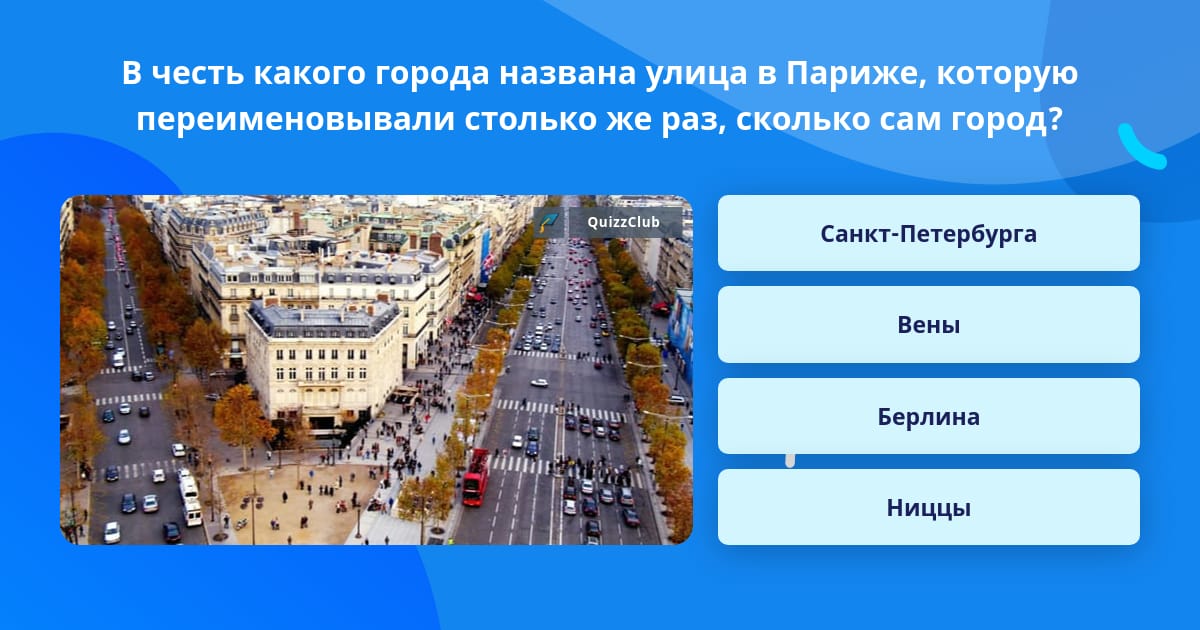 В честь какого города названа улица в Париже, которую переименовывали столько же раз, сколько сам город?

QuizzClub

Санкт-Петербурга

Вены

Берлина

Ниццы